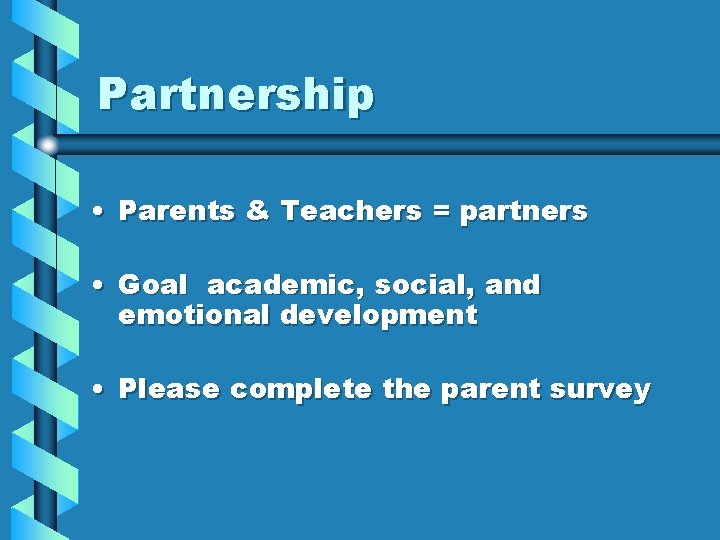 Partnership

• Parents & Teachers = partners

• Goal  academic, social, and emotional development

• Please complete the parent survey